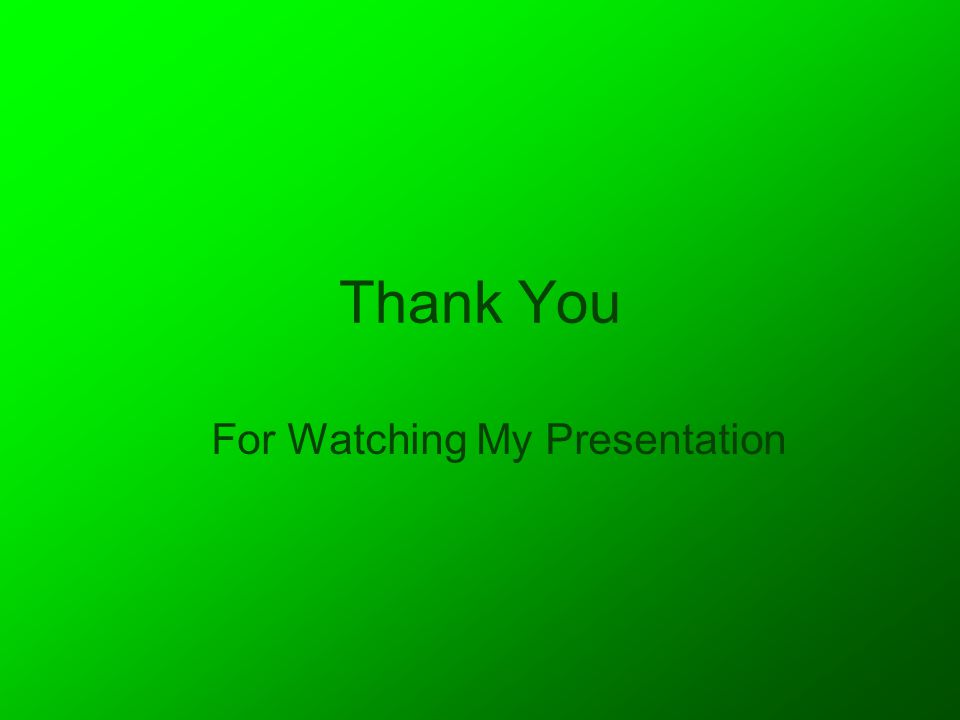 Thank You

For Watching My Presentation